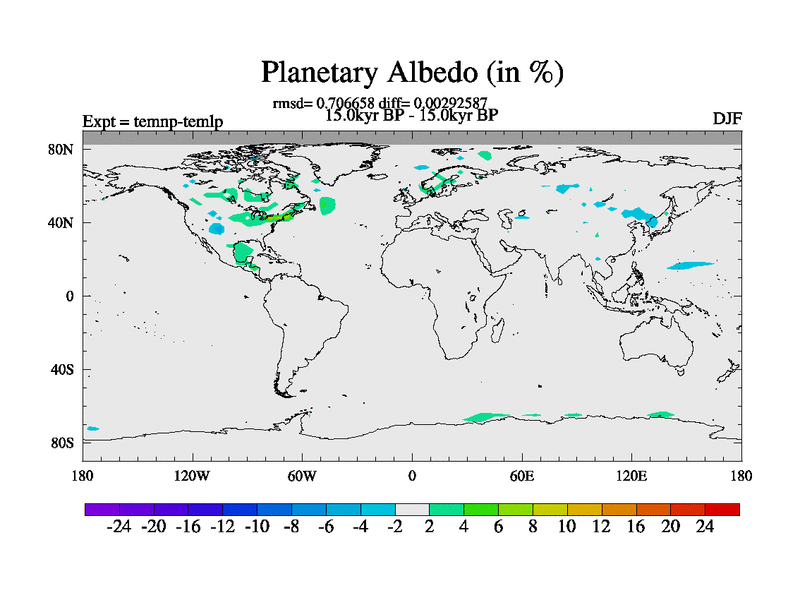 Planetary Albedo (in %)

rmsd= 0.706658 diff= 0.00292587
15.0kyr BP - 15.0kyr BP

Expt = temnp-temlp

DJF

80N
40N
0
40S
80S

180 120W 60W 0 60E 120E 180

-24 -20 -16 -12 -10 -8 -6 -4 -2 2 4 6 8 10 12 16 20 24